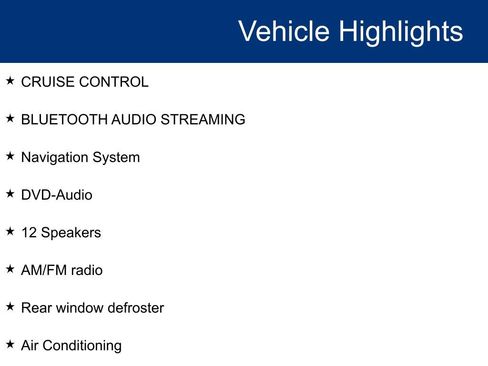 Vehicle Highlights

★ CRUISE CONTROL

★ BLUETOOTH AUDIO STREAMING

★ Navigation System

★ DVD-Audio

★ 12 Speakers

★ AM/FM radio

★ Rear window defroster

★ Air Conditioning